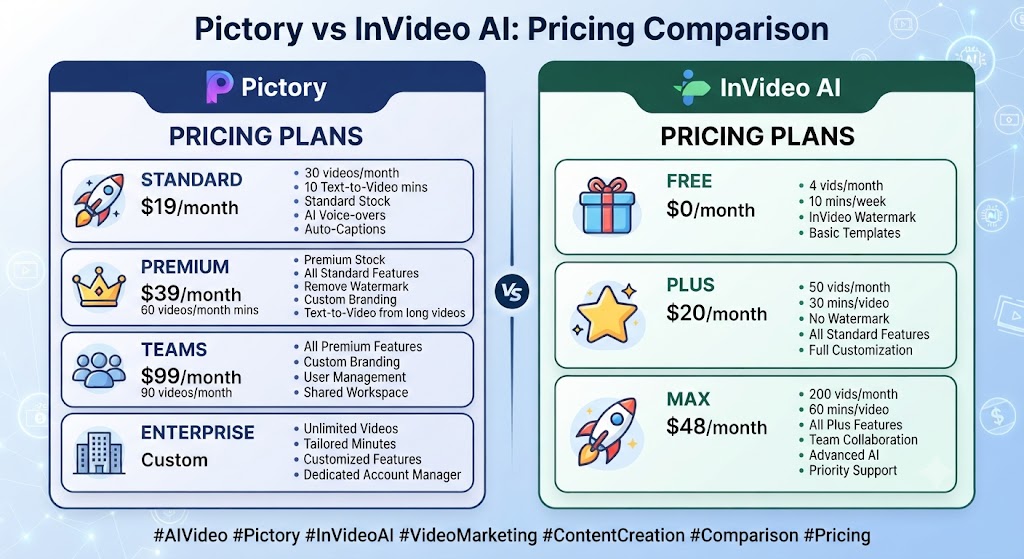 Pictory vs InVideo AI: Pricing Comparison

Pictory

PRICING PLANS

STANDARD
$19/month
- 30 videos/month
- 10 Text-to-Video mins
- Standard Stock
- AI Voice-overs
- Auto-Captions

PREMIUM
$39/month
60 videos/month mins
- Premium Stock
- All Standard Features
- Remove Watermark
- Custom Branding
- Text-to-Video from long videos

TEAMS
$99/month
90 videos/month
- All Premium Features
- Custom Branding
- User Management
- Shared Workspace

ENTERPRISE
Custom
- Unlimited Videos
- Tailored Minutes
- Customized Features
- Dedicated Account Manager

VS

InVideo AI

PRICING PLANS

FREE
$0/month
- 4 vids/month
- 10 mins/week
- InVideo Watermark
- Basic Templates

PLUS
$20/month
- 50 vids/month
- 30 mins/video
- No Watermark
- All Standard Features
- Full Customization

MAX
$48/month
- 200 vids/month
- 60 mins/video
- All Plus Features
- Team Collaboration
- Advanced AI
- Priority Support

#AIVideo #Pictory #InVideoAI #VideoMarketing #ContentCreation #Comparison #Pricing